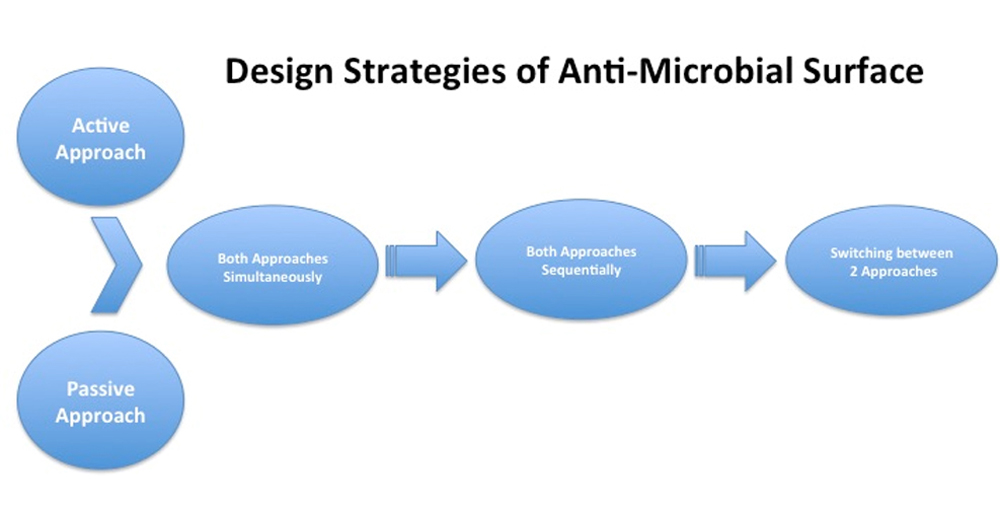 Design Strategies of Anti-Microbial Surface

Active Approach

Passive Approach

Both Approaches Simultaneously

Both Approaches Sequentially

Switching between 2 Approaches